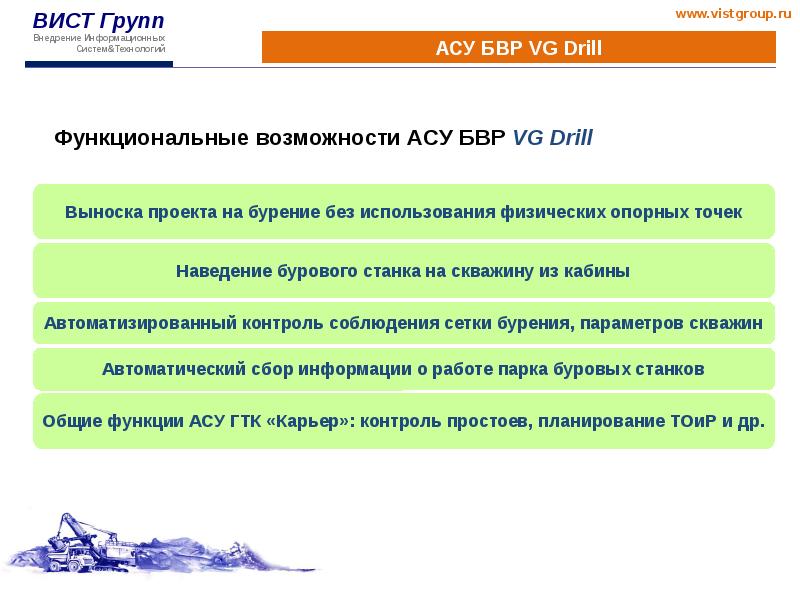 ВИСТ Групп
Внедрение Информационных Систем&Технологий

www.vistgroup.ru

АСУ БВР VG Drill

Функциональные возможности АСУ БВР VG Drill

Выноска проекта на бурение без использования физических опорных точек

Наведение бурового станка на скважину из кабины

Автоматизированный контроль соблюдения сетки бурения, параметров скважин

Автоматический сбор информации о работе парка буровых станков

Общие функции АСУ ГТК «Карьер»: контроль простоев, планирование ТОиР и др.